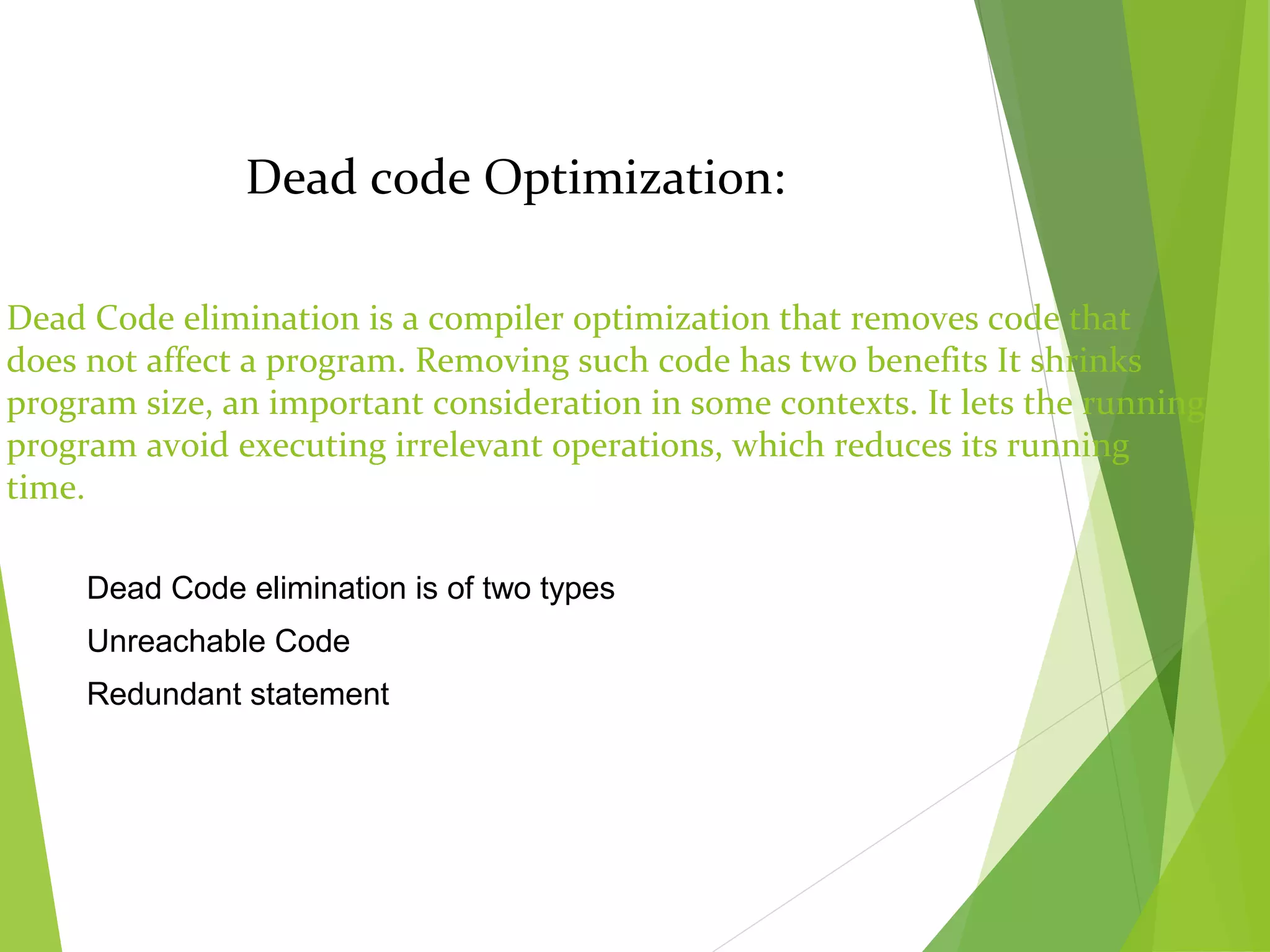 Dead code Optimization:

Dead Code elimination is a compiler optimization that removes code that does not affect a program. Removing such code has two benefits It shrinks program size, an important consideration in some contexts. It lets the running program avoid executing irrelevant operations, which reduces its running time.

Dead Code elimination is of two types

Unreachable Code

Redundant statement